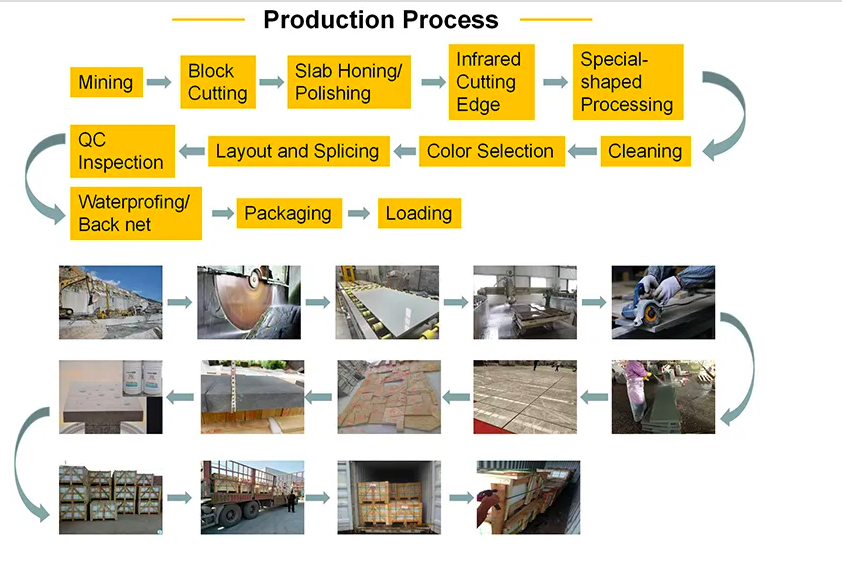 Production Process

Mining

Block Cutting

Slab Honing/ Polishing

Infrared Cutting Edge

Special-shaped Processing

Cleaning

Color Selection

Layout and Splicing

QC Inspection

Waterprofing/ Back net

Packaging

Loading